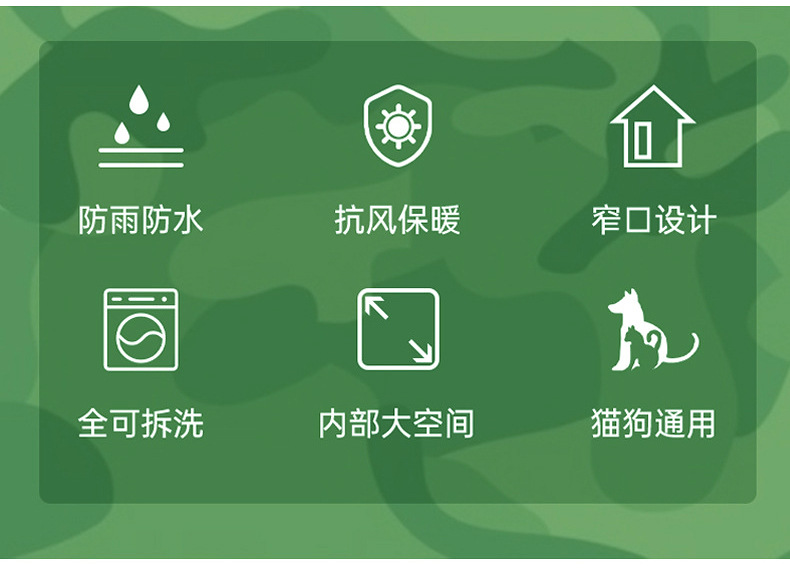 防雨防水

抗风保暖

窄口设计

全可拆洗

内部大空间

猫狗通用